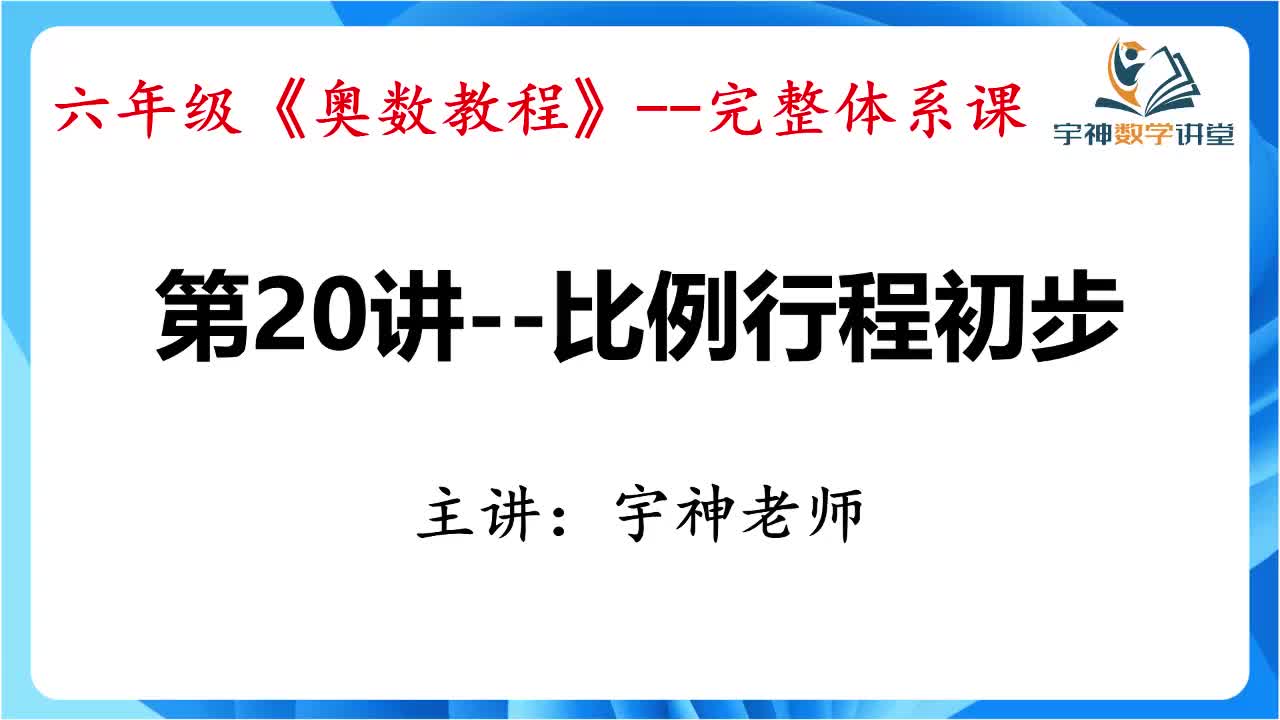 六年级《奥数教程》--完整体系课

宇神数学讲堂

第20讲--比例行程初步

主讲：宇神老师